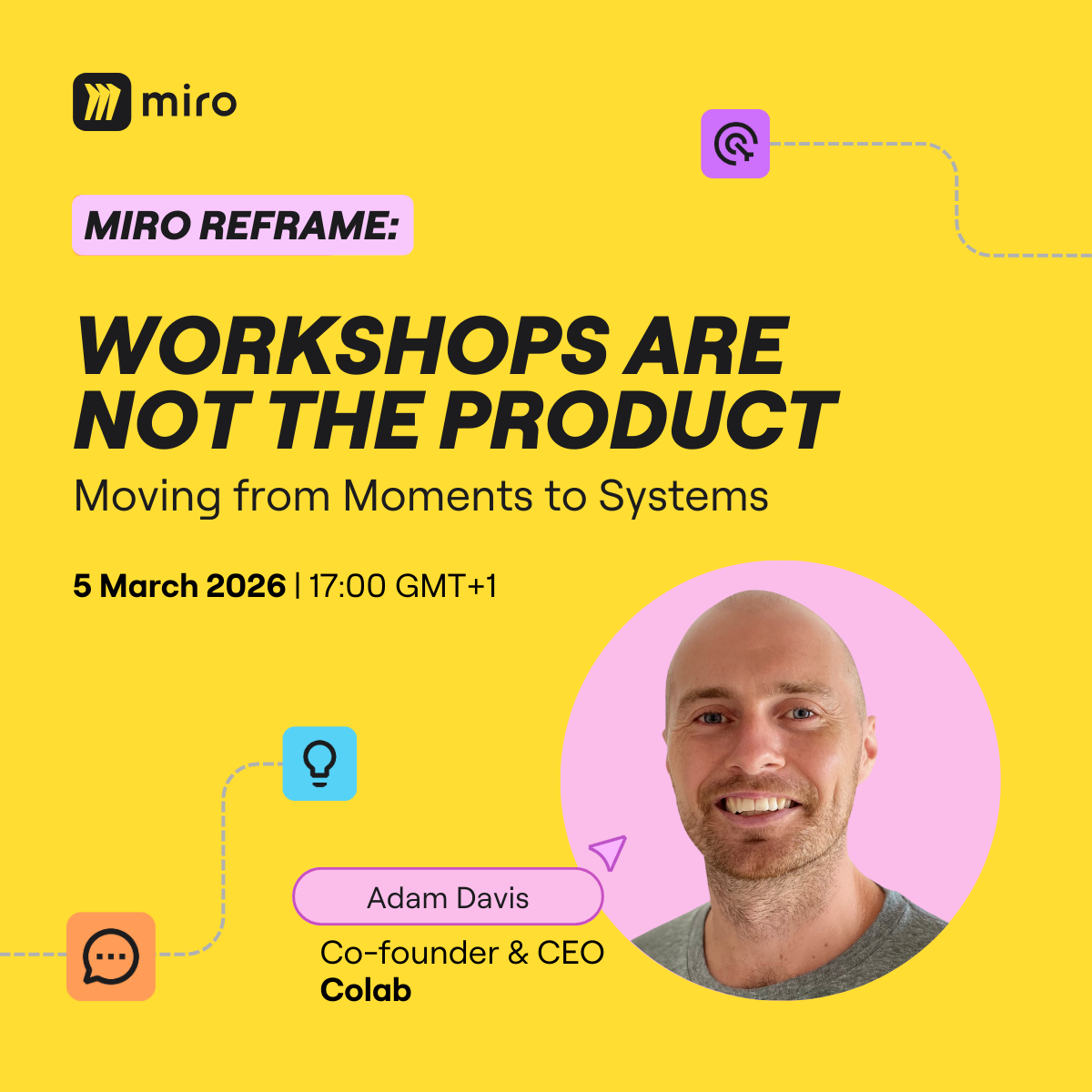 miro

MIRO REFRAME:

WORKSHOPS ARE NOT THE PRODUCT

Moving from Moments to Systems

5 March 2026 | 17:00 GMT+1

Adam Davis

Co-founder & CEO
Colab